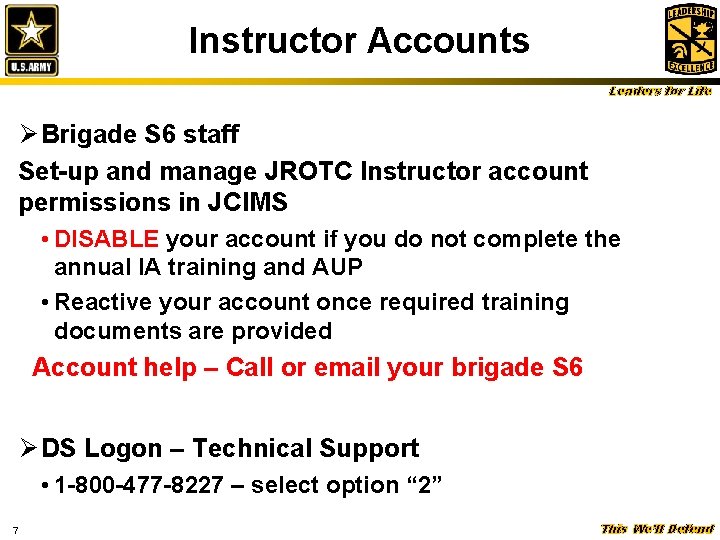 U.S.ARMY

Instructor Accounts

LEADERSHIP
EXCELLENCE

Leaders for Life

➢ Brigade S6 staff

Set-up and manage JROTC Instructor account permissions in JCIMS

• DISABLE your account if you do not complete the annual IA training and AUP

• Reactive your account once required training documents are provided

Account help – Call or email your brigade S6

➢ DS Logon – Technical Support

• 1-800-477-8227 – select option “2”

7

This We'll Defend